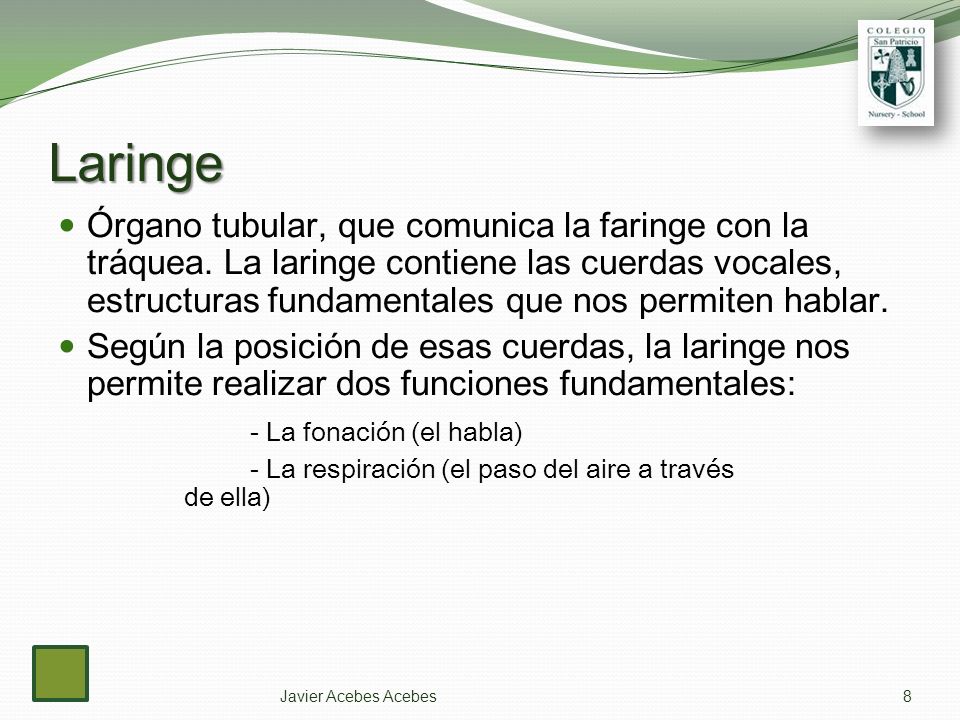 COLEGIO
San Patricio
Nursery - School

Laringe

Órgano tubular, que comunica la faringe con la tráquea. La laringe contiene las cuerdas vocales, estructuras fundamentales que nos permiten hablar.

Según la posición de esas cuerdas, la laringe nos permite realizar dos funciones fundamentales:

- La fonación (el habla)

- La respiración (el paso del aire a través de ella)

Javier Acebes Acebes

8